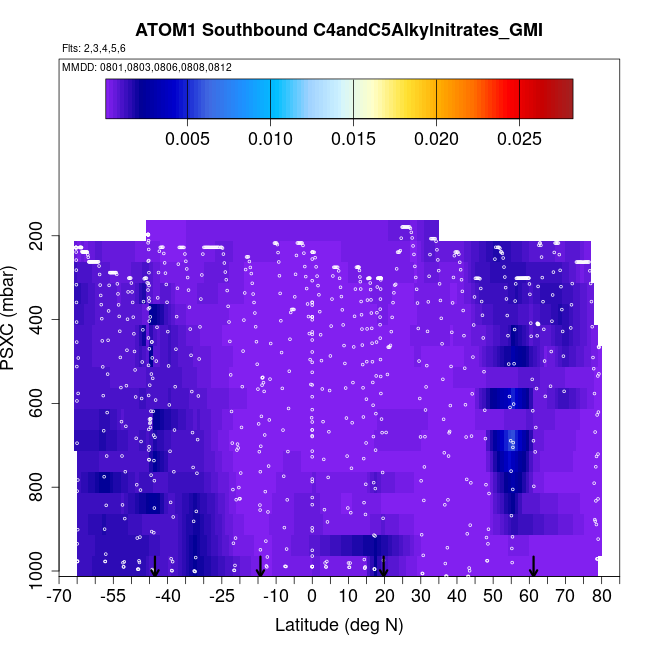 ATOM1 Southbound C4andC5Alkylnitrates_GMI

Flts: 2,3,4,5,6

MMDD: 0801,0803,0806,0808,0812

0.005 0.010 0.015 0.020 0.025

PSXC (mbar)

200
400
600
800
1000

-70 -55 -40 -25 -10 0 10 20 30 40 50 60 70 80

Latitude (deg N)